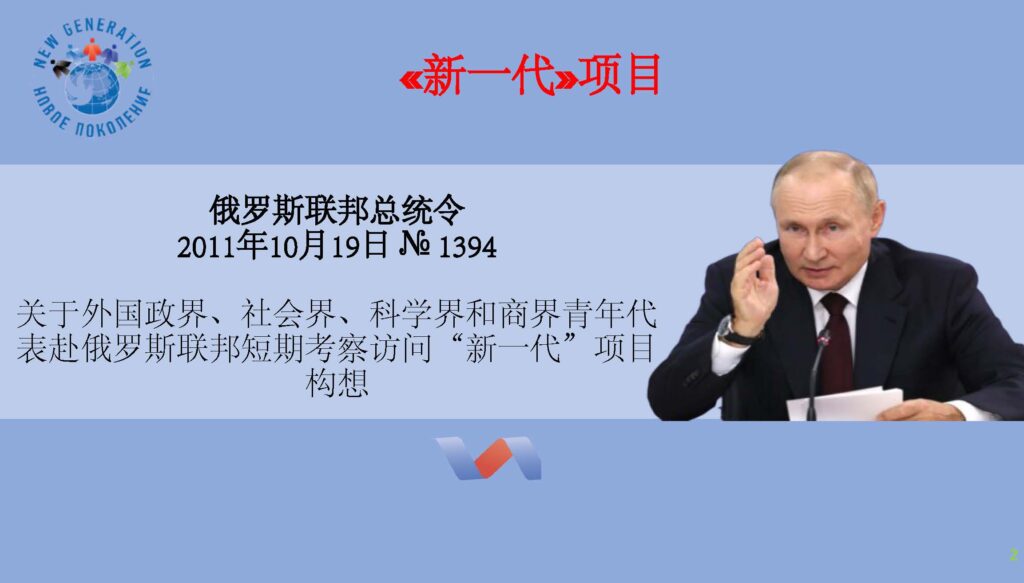 NEW GENERATION
НОВОЕ ПОКОЛЕНИЕ

«新一代»项目

俄罗斯联邦总统令
2011年10月19日 № 1394

关于外国政界、社会界、科学界和商界青年代表赴俄罗斯联邦短期考察访问“新一代”项目构想

2